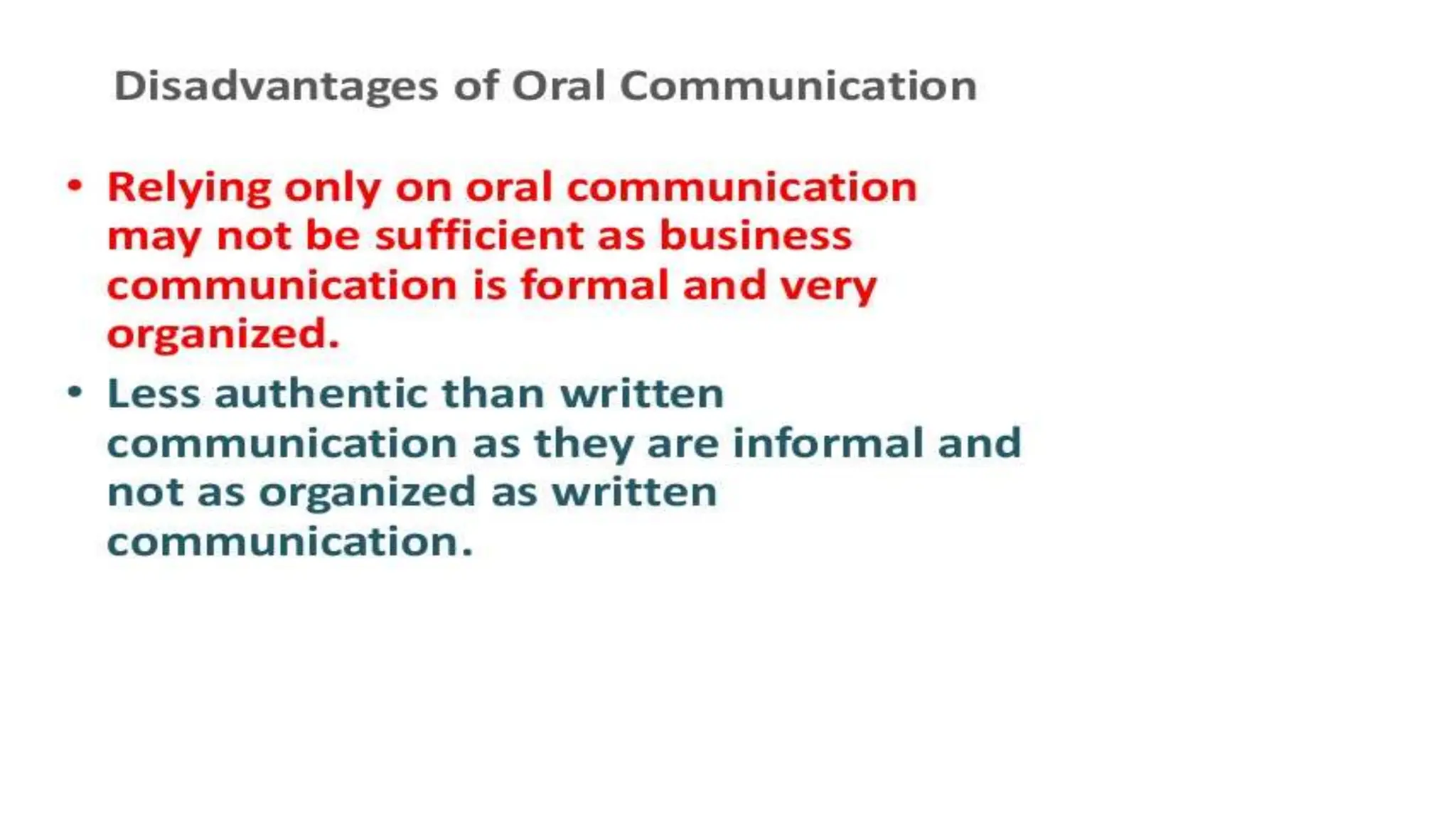 Disadvantages of Oral Communication

• Relying only on oral communication may not be sufficient as business communication is formal and very organized.
• Less authentic than written communication as they are informal and not as organized as written communication.